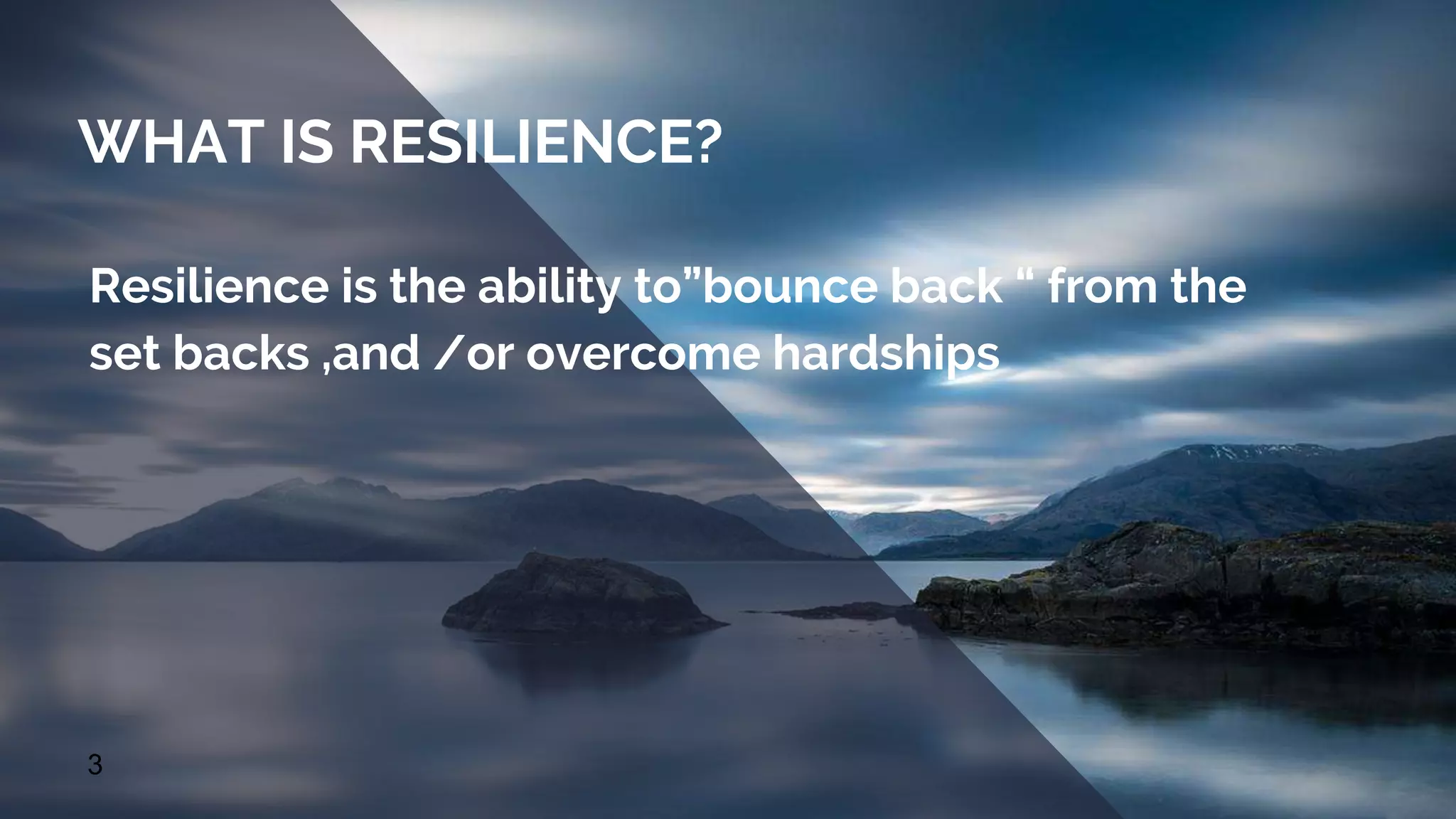 WHAT IS RESILIENCE?

Resilience is the ability to”bounce back “ from the set backs ,and /or overcome hardships

3